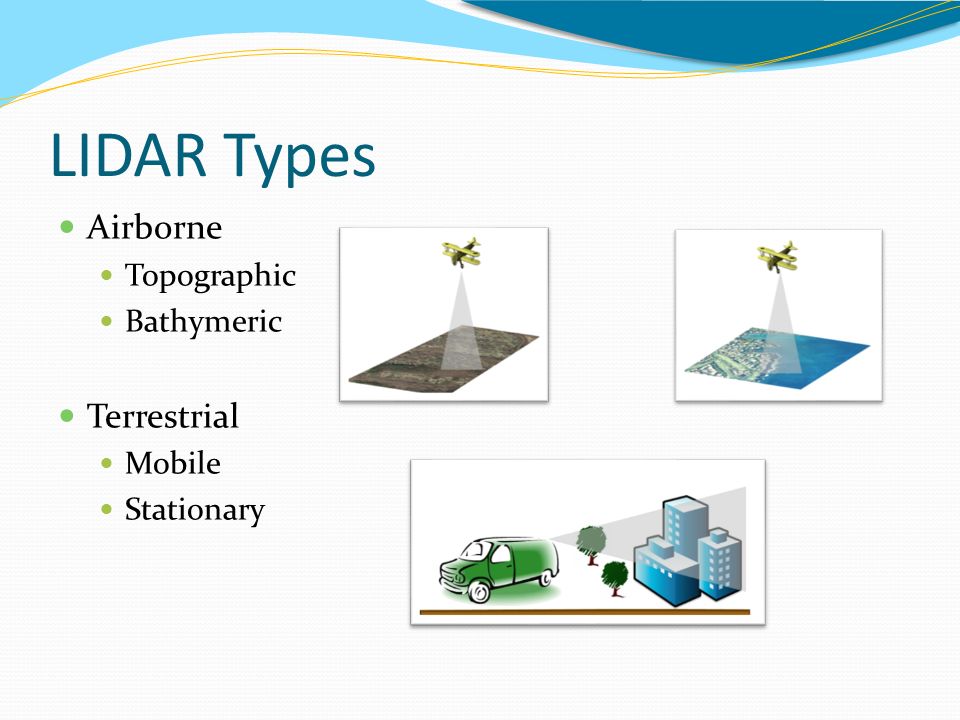 LIDAR Types

- Airborne
  - Topographic
  - Bathymeric

- Terrestrial
  - Mobile
  - Stationary